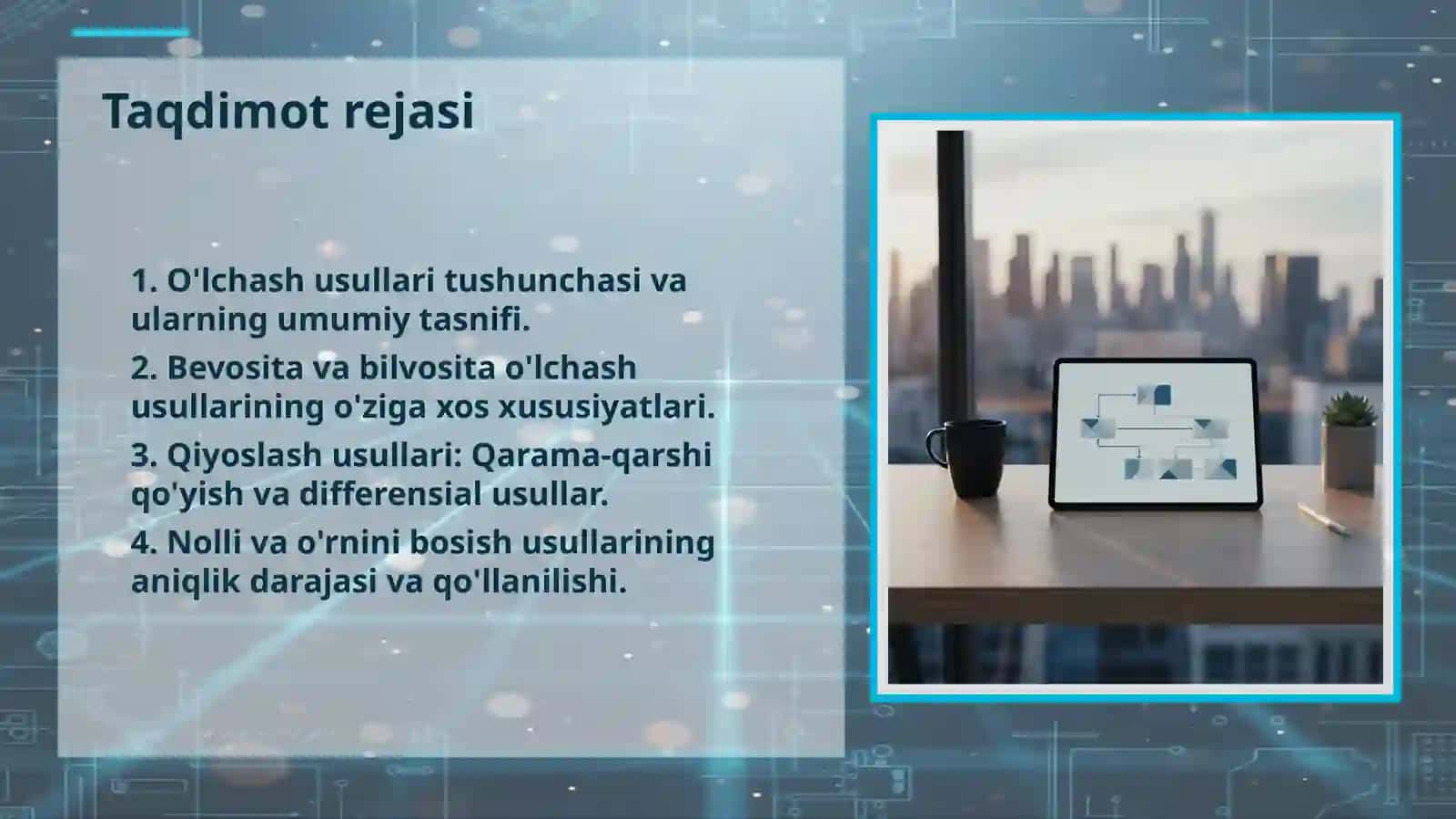 Taqdimot rejasi

1. O'lchash usullari tushunchasi va ularning umumiy tasnifi.

2. Bevosita va bilvosita o'lchash usullarining o'ziga xos xususiyatlari.

3. Qiyoslash usullari: Qarama-qarshi qo'yish va differensial usullar.

4. Nolli va o'rnini bosish usullarining aniqlik darajasi va qo'llanilishi.